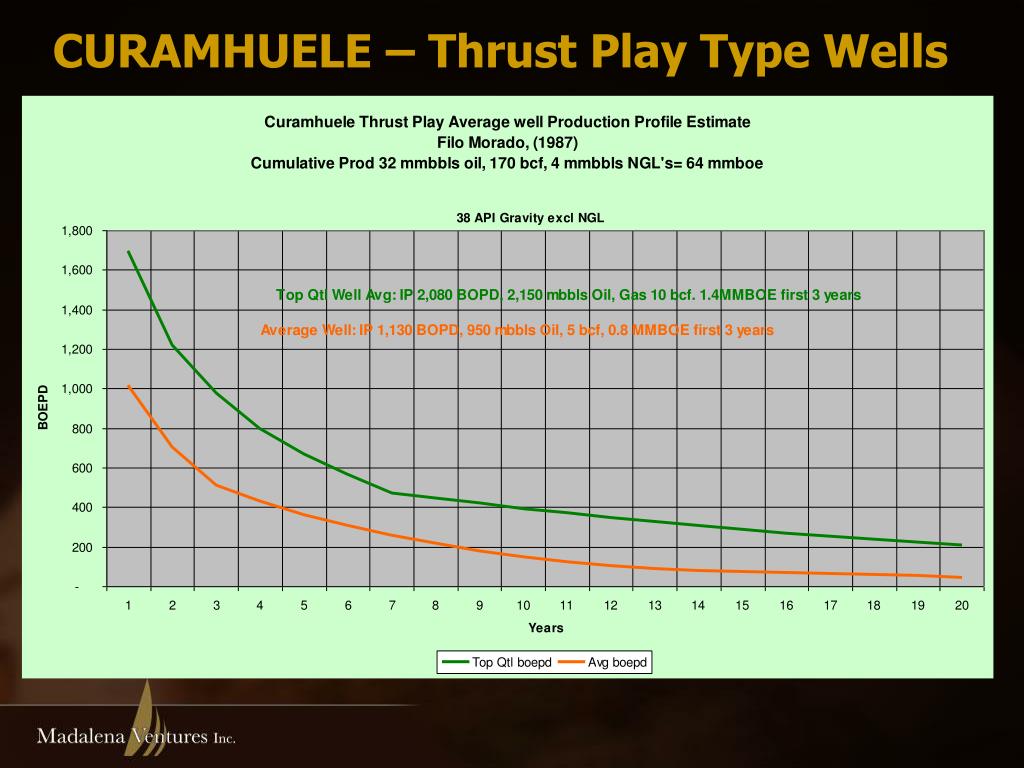 CURAMHUELE – Thrust Play Type Wells

Curamhuele Thrust Play Average well Production Profile Estimate
Filo Morado, (1987)
Cumulative Prod 32 mmbbls oil, 170 bcf, 4 mmbbls NGL's= 64 mmboe

38 API Gravity excl NGL

Top Qtl Well Avg: IP 2,080 BOPD, 2,150 mbbls Oil, Gas 10 bcf. 1.4MMBOE first 3 years

Average Well: IP 1,130 BOPD, 950 mbbls Oil, 5 bcf, 0.8 MMBOE first 3 years

BOEPD

1,800
1,600
1,400
1,200
1,000
800
600
400
200
-

1 2 3 4 5 6 7 8 9 10 11 12 13 14 15 16 17 18 19 20

Years

Top Qtl boepd Avg boepd

Madalena Ventures Inc.